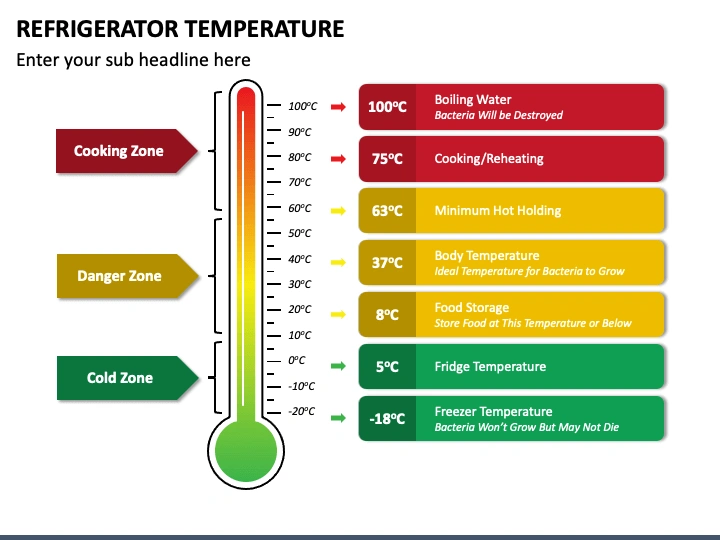 REFRIGERATOR TEMPERATURE

Enter your sub headline here

Cooking Zone

Danger Zone

Cold Zone

100°C
90°C
80°C
70°C
60°C
50°C
40°C
30°C
20°C
10°C
0°C
-10°C
-20°C

100°C Boiling Water
Bacteria Will be Destroyed

75°C Cooking/Reheating

63°C Minimum Hot Holding

37°C Body Temperature
Ideal Temperature for Bacteria to Grow

8°C Food Storage
Store Food at This Temperature or Below

5°C Fridge Temperature

-18°C Freezer Temperature
Bacteria Won't Grow But May Not Die